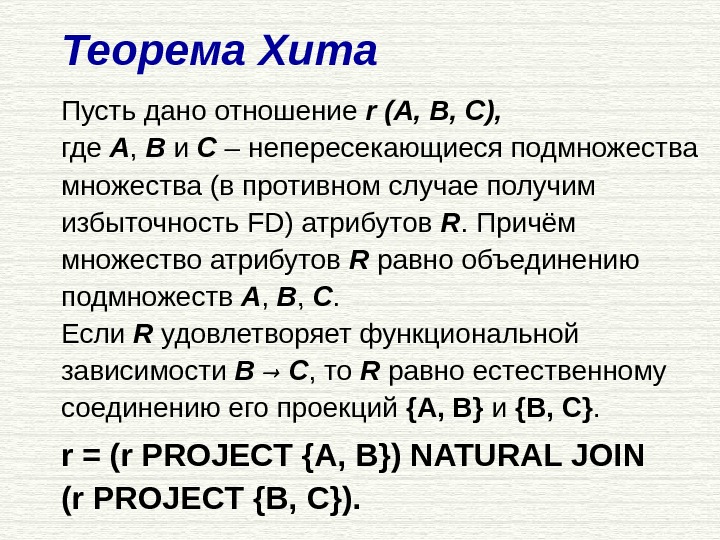 Теорема Хита

Пусть дано отношение r (A, B, C), где A, B и C – непересекающиеся подмножества множества (в противном случае получим избыточность FD) атрибутов R. Причём множество атрибутов R равно объединению подмножеств A, B, C.
Если R удовлетворяет функциональной зависимости B → C, то R равно естественному соединению его проекций {A, B} и {B, C}.

r = (r PROJECT {A, B}) NATURAL JOIN (r PROJECT {B, C}).